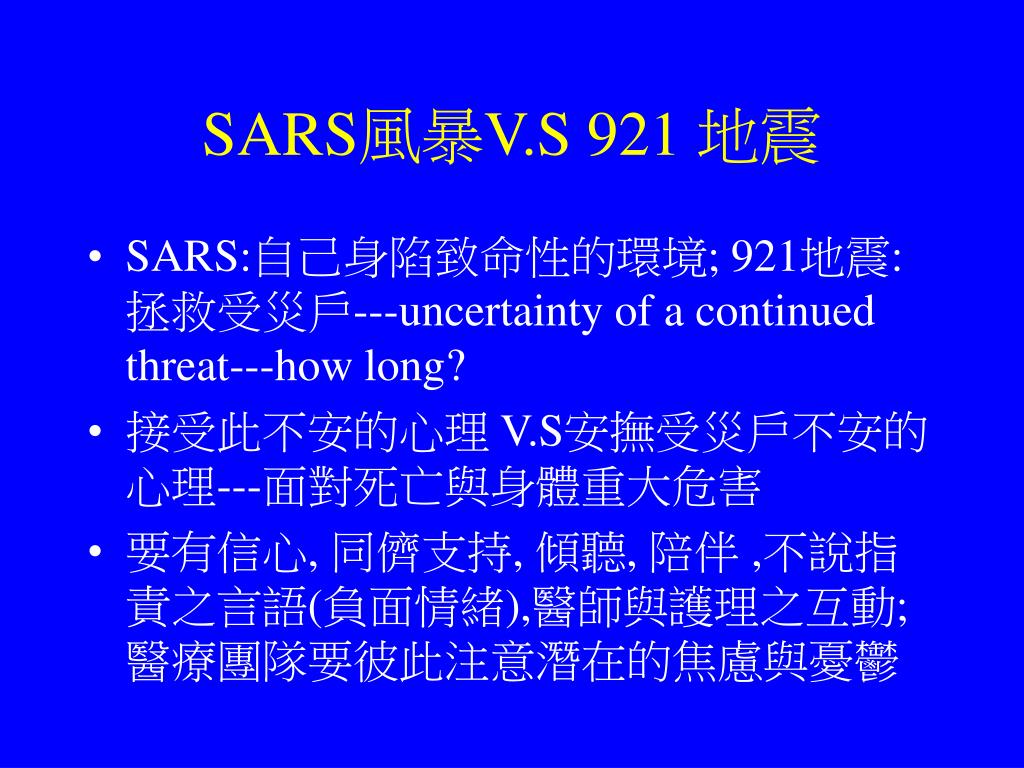 SARS風暴V.S 921 地震

• SARS:自己身陷致命性的環境; 921地震: 拯救受災戶---uncertainty of a continued threat---how long?

• 接受此不安的心理 V.S安撫受災戶不安的心理---面對死亡與身體重大危害

• 要有信心, 同儕支持, 傾聽, 陪伴 ,不說指責之言語(負面情緒),醫師與護理之互動; 醫療團隊要彼此注意潛在的焦慮與憂鬱